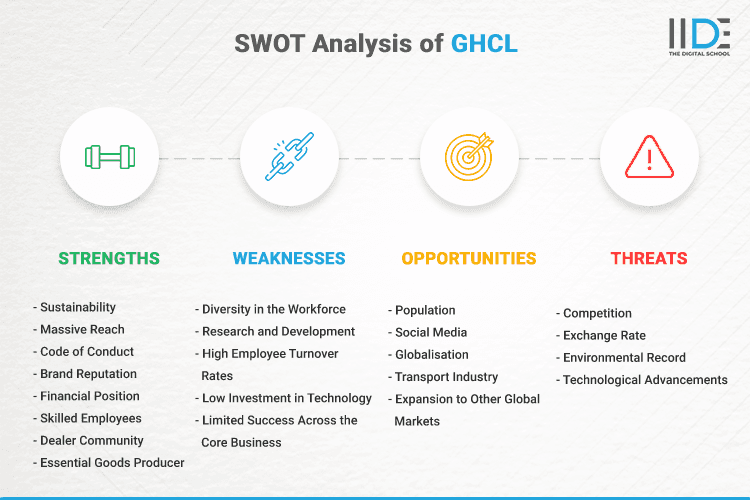 SWOT Analysis of GHCL

IIDE
THE DIGITAL SCHOOL

STRENGTHS

- Sustainability
- Massive Reach
- Code of Conduct
- Brand Reputation
- Financial Position
- Skilled Employees
- Dealer Community
- Essential Goods Producer

WEAKNESSES

- Diversity in the Workforce
- Research and Development
- High Employee Turnover Rates
- Low Investment in Technology
- Limited Success Across the Core Business

OPPORTUNITIES

- Population
- Social Media
- Globalisation
- Transport Industry
- Expansion to Other Global Markets

THREATS

- Competition
- Exchange Rate
- Environmental Record
- Technological Advancements